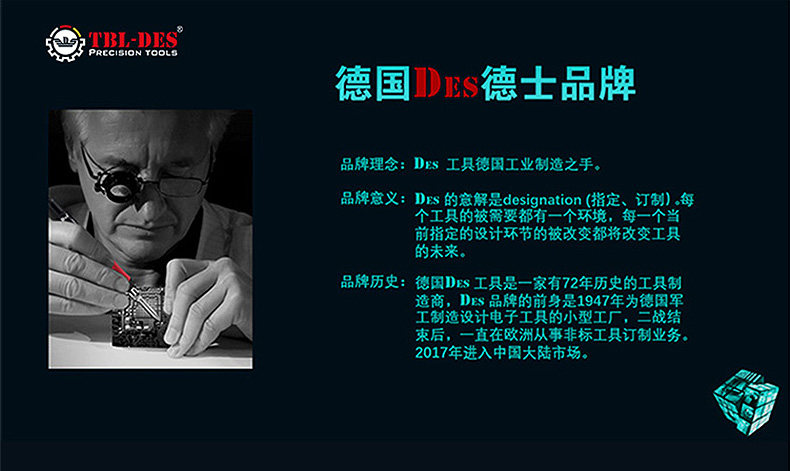 TBL-DES®
PRECISION TOOLS

德国DES德士品牌

品牌理念：DES 工具德国工业制造之手。

品牌意义：DES 的意解是designation (指定、订制) 。每个工具的被需要都有一个环境，每一个当前指定的设计环节的被改变都将改变工具的未来。

品牌历史：德国DES 工具是一家有72年历史的工具制造商，DES 品牌的前身是1947年为德国军工制造设计电子工具的小型工厂，二战结束后，一直在欧洲从事非标工具订制业务。2017年进入中国大陆市场。